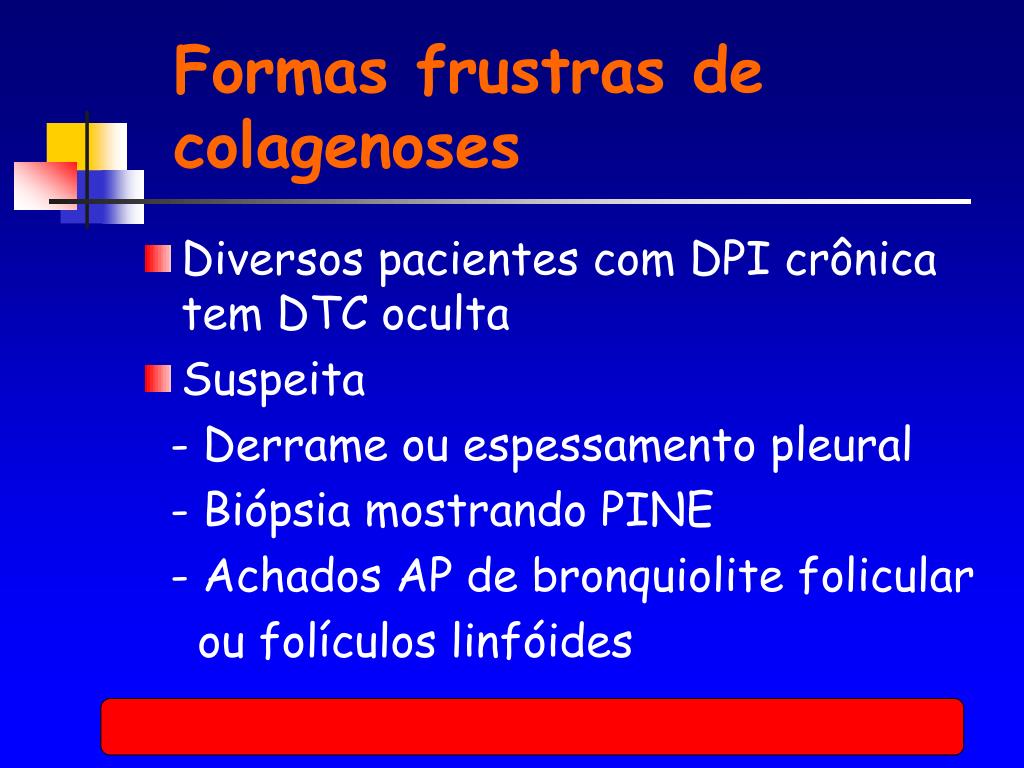 Formas frustras de colagenoses

Diversos pacientes com DPI crônica tem DTC oculta

Suspeita

- Derrame ou espessamento pleural

- Biópsia mostrando PINE

- Achados AP de bronquiolite folicular ou folículos linfóides